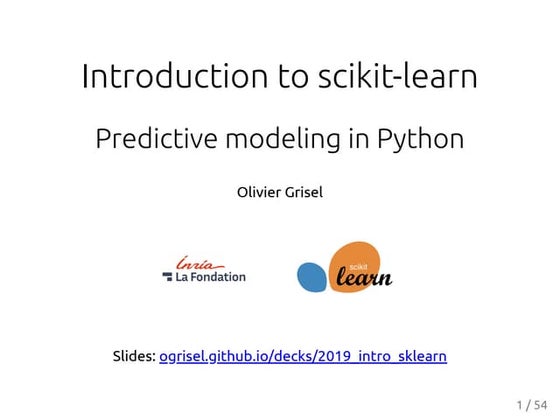 Introduction to scikit-learn

Predictive modeling in Python

Olivier Grisel

Inria
La Fondation

scikit
learn

Slides: ogrisel.github.io/decks/2019_intro_sklearn

1 / 54